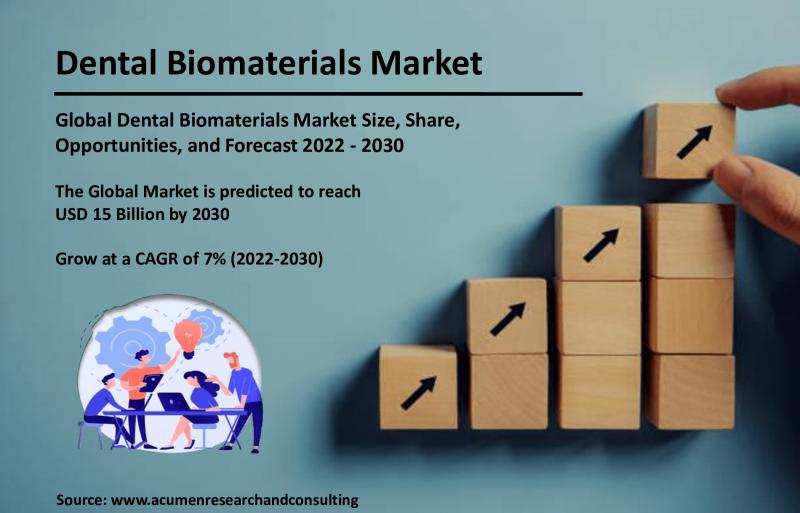 Dental Biomaterials Market

Global Dental Biomaterials Market Size, Share, Opportunities, and Forecast 2022 - 2030

The Global Market is predicted to reach USD 15 Billion by 2030

Grow at a CAGR of 7% (2022-2030)

Source: www.acumenresearchandconsulting